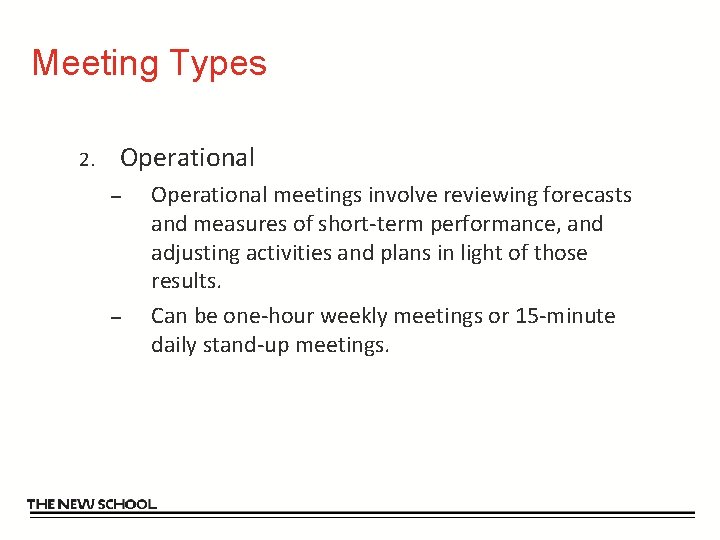 Meeting Types

2. Operational

– Operational meetings involve reviewing forecasts and measures of short-term performance, and adjusting activities and plans in light of those results.

– Can be one-hour weekly meetings or 15-minute daily stand-up meetings.

THE NEW SCHOOL